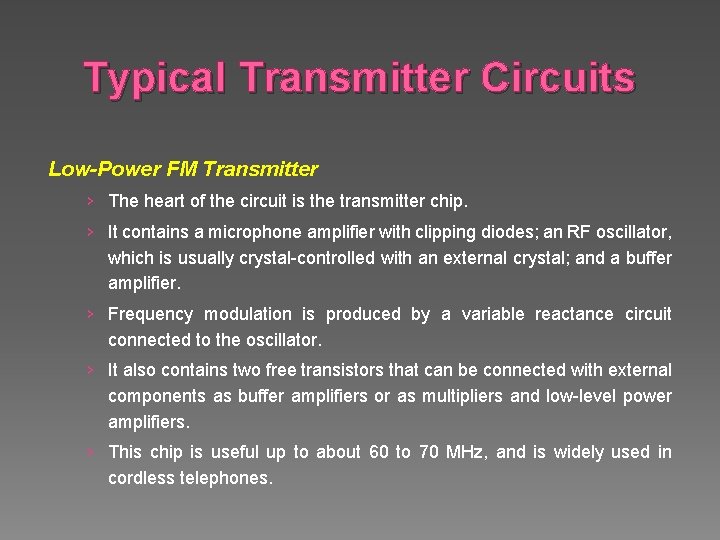 Typical Transmitter Circuits

Low-Power FM Transmitter

› The heart of the circuit is the transmitter chip.

› It contains a microphone amplifier with clipping diodes; an RF oscillator, which is usually crystal-controlled with an external crystal; and a buffer amplifier.

› Frequency modulation is produced by a variable reactance circuit connected to the oscillator.

› It also contains two free transistors that can be connected with external components as buffer amplifiers or as multipliers and low-level power amplifiers.

› This chip is useful up to about 60 to 70 MHz, and is widely used in cordless telephones.